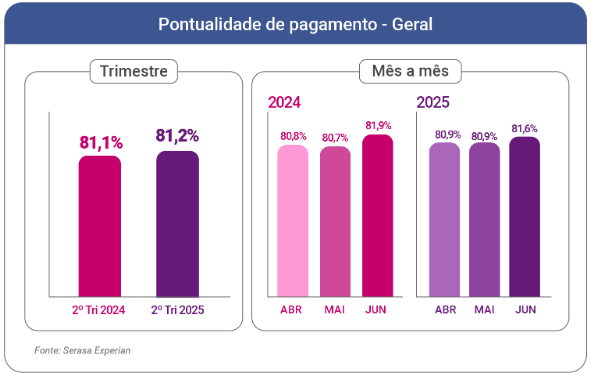 Pontualidade de pagamento - Geral

Trimestre

81,1%

81,2%

2º Tri 2024

2º Tri 2025

Mês a mês

2024

80,8%

80,7%

81,9%

ABR

MAI

JUN

2025

80,9%

80,9%

81,6%

ABR

MAI

JUN

Fonte: Serasa Experian